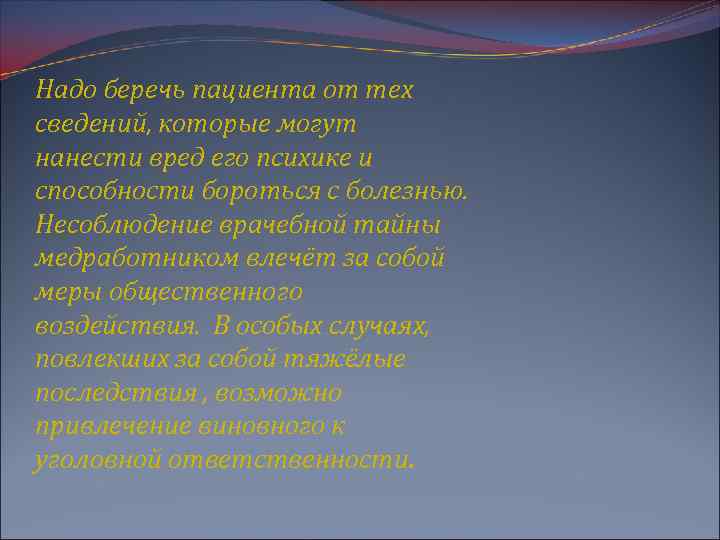 Надо беречь пациента от тех сведений, которые могут нанести вред его психике и способности бороться с болезнью. Несоблюдение врачебной тайны медработником влечёт за собой меры общественного воздействия.  В особых случаях, повлекших за собой тяжёлые последствия , возможно привлечение виновного к уголовной ответственности.